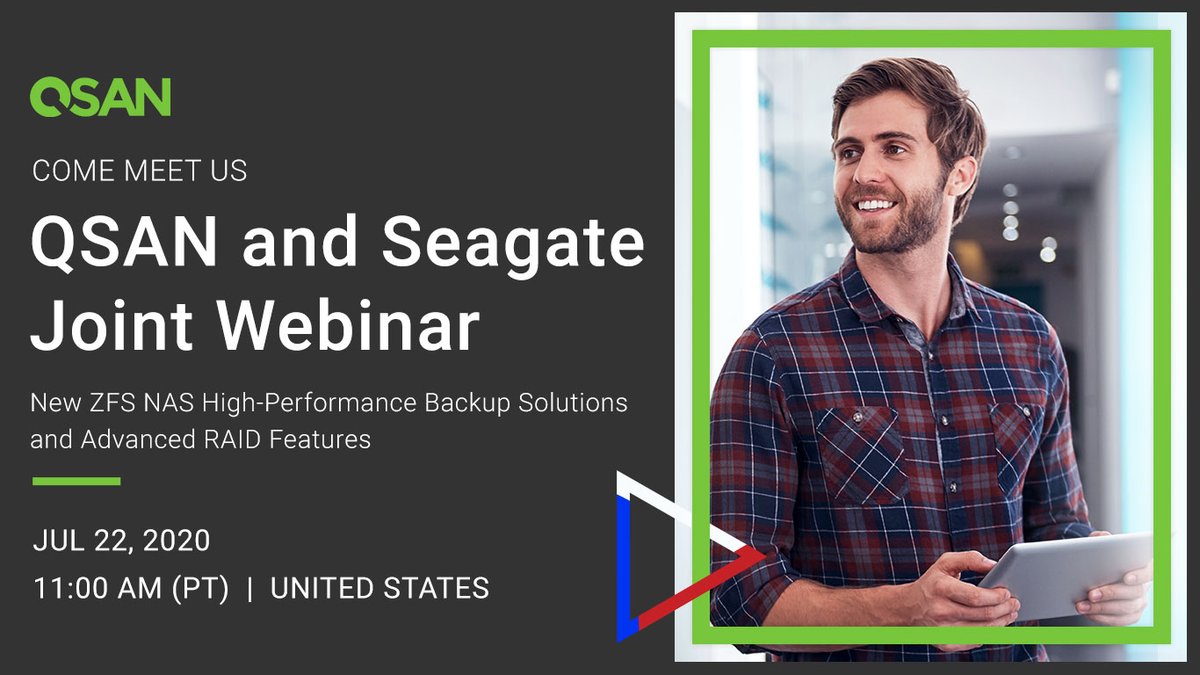 QSAN

COME MEET US

QSAN and Seagate Joint Webinar

New ZFS NAS High-Performance Backup Solutions and Advanced RAID Features

JUL 22, 2020

11:00 AM (PT) | UNITED STATES